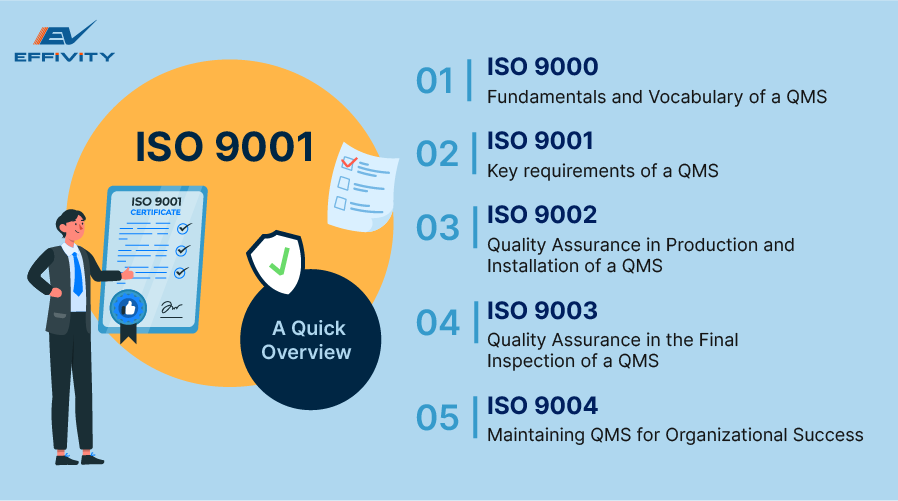 EV
EFFIVITY

ISO 9001

ISO 9001
CERTIFICATE

A Quick Overview

01 ISO 9000
Fundamentals and Vocabulary of a QMS

02 ISO 9001
Key requirements of a QMS

03 ISO 9002
Quality Assurance in Production and Installation of a QMS

04 ISO 9003
Quality Assurance in the Final Inspection of a QMS

05 ISO 9004
Maintaining QMS for Organizational Success